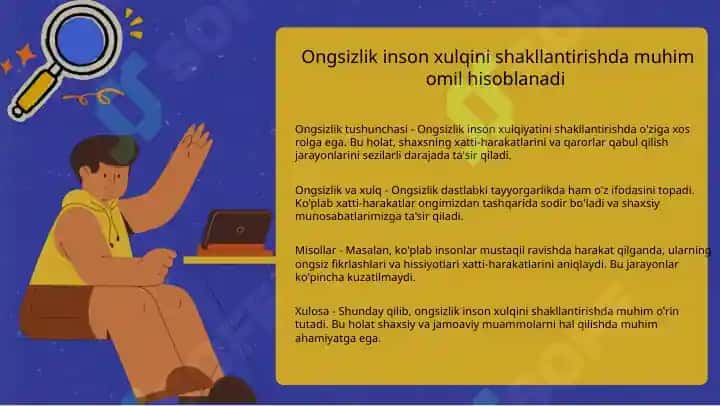 Ongsizlik inson xulqini shakllantirishda muhim omil hisoblanadi

Ongsizlik tushunchasi - Ongsizlik inson xulqiyatini shakllantirishda o'ziga xos rolga ega. Bu holat, shaxsning xatti-harakatlarini va qarorlar qabul qilish jarayonlarini sezilarli darajada ta'sir qiladi.

Ongsizlik va xulq - Ongsizlik dastlabki tayyorgarlikda ham o'z ifodasini topadi. Ko'plab xatti-harakatlar ongimizdan tashqarida sodir bo'ladi va shaxsiy munosabatlarimizga ta'sir qiladi.

Misollar - Masalan, ko'plab insonlar mustaqil ravishda harakat qilganda, ularning ongsiz fikrlashlari va hissiyotlari xatti-harakatlarini aniqlaydi. Bu jarayonlar ko'pincha kuzatilmaydi.

Xulosa - Shunday qilib, ongsizlik inson xulqini shakllantirishda muhim o'rin tutadi. Bu holat shaxsiy va jamoaviy muammolarni hal qilishda muhim ahamiyatga ega.